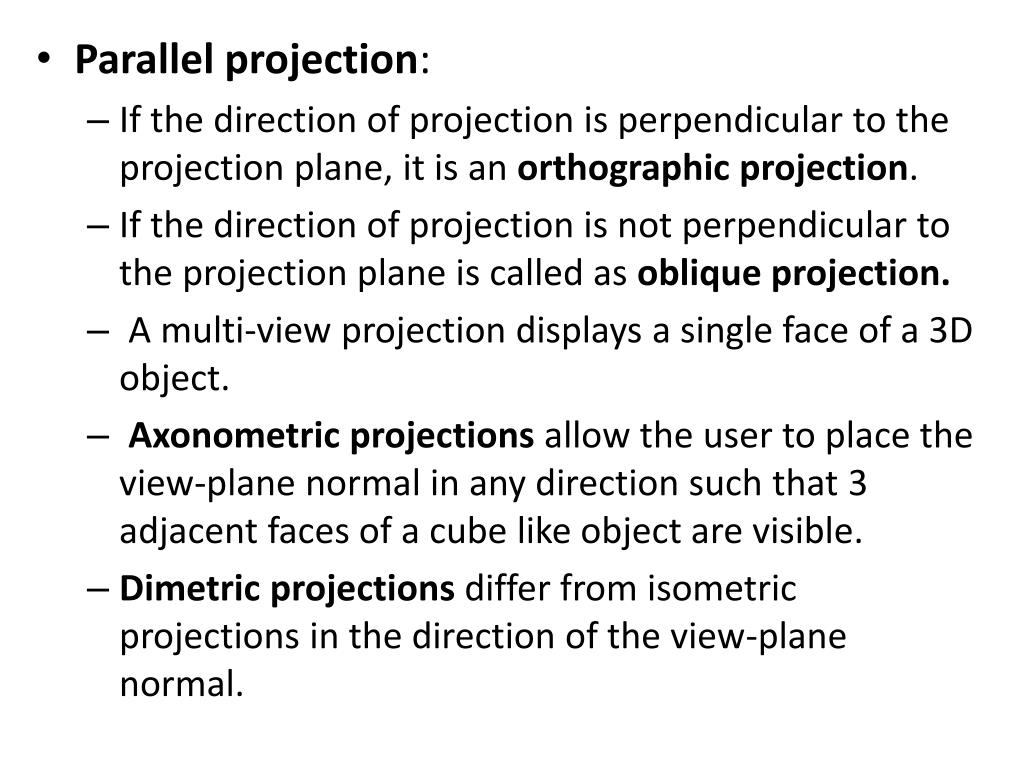 • Parallel projection:
– If the direction of projection is perpendicular to the projection plane, it is an orthographic projection.
– If the direction of projection is not perpendicular to the projection plane is called as oblique projection.
– A multi-view projection displays a single face of a 3D object.
– Axonometric projections allow the user to place the view-plane normal in any direction such that 3 adjacent faces of a cube like object are visible.
– Dimetric projections differ from isometric projections in the direction of the view-plane normal.